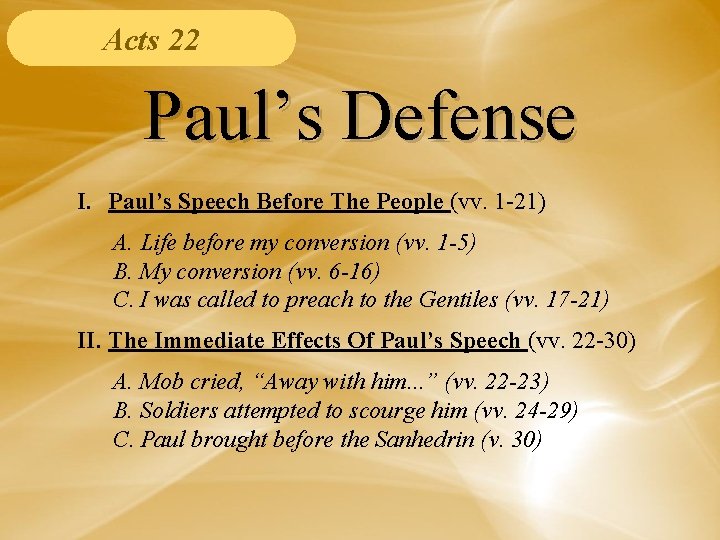 Acts 22

Paul’s Defense

I. Paul’s Speech Before The People (vv. 1-21)

A. Life before my conversion (vv. 1-5)
B. My conversion (vv. 6-16)
C. I was called to preach to the Gentiles (vv. 17-21)

II. The Immediate Effects Of Paul’s Speech (vv. 22-30)

A. Mob cried, “Away with him...” (vv. 22-23)
B. Soldiers attempted to scourge him (vv. 24-29)
C. Paul brought before the Sanhedrin (v. 30)